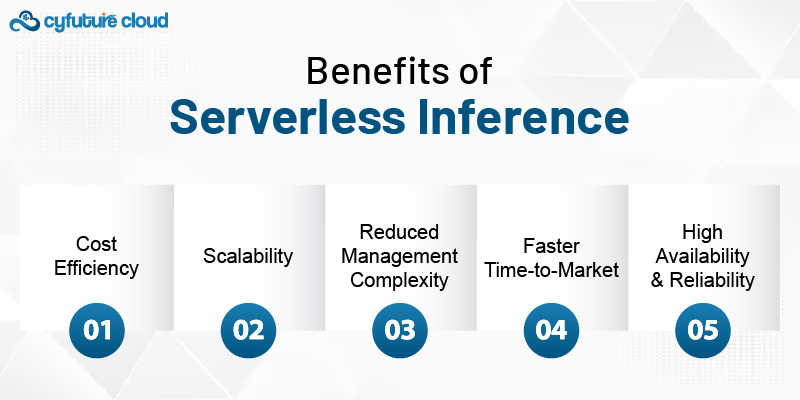 cyfuture cloud

Benefits of
Serverless Inference

Cost Efficiency

01

Scalability

02

Reduced Management Complexity

03

Faster Time-to-Market

04

High Availability & Reliability

05